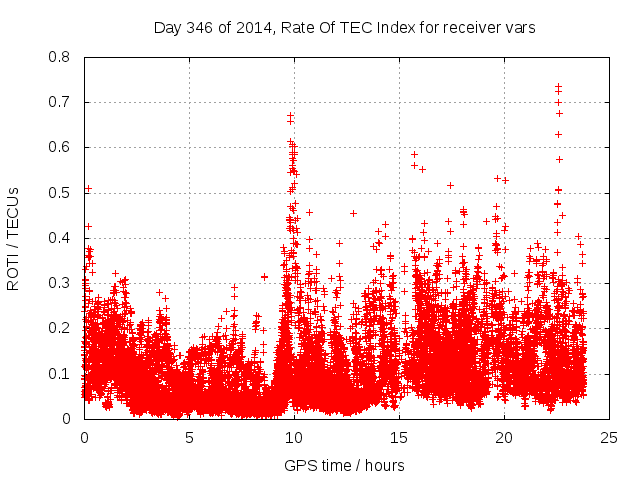 Day 346 of 2014, Rate Of TEC Index for receiver vars

ROTI / TECUs

0.8
0.7
0.6
0.5
0.4
0.3
0.2
0.1
0

0
5
10
15
20
25

GPS time / hours